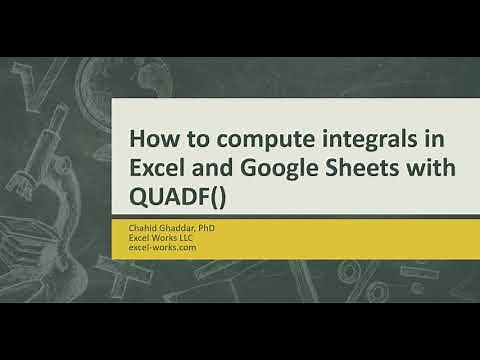 How to compute integrals in Excel and Google Sheets with QUADF()

Chahid Ghaddar, PhD
Excel Works LLC
excel-works.com